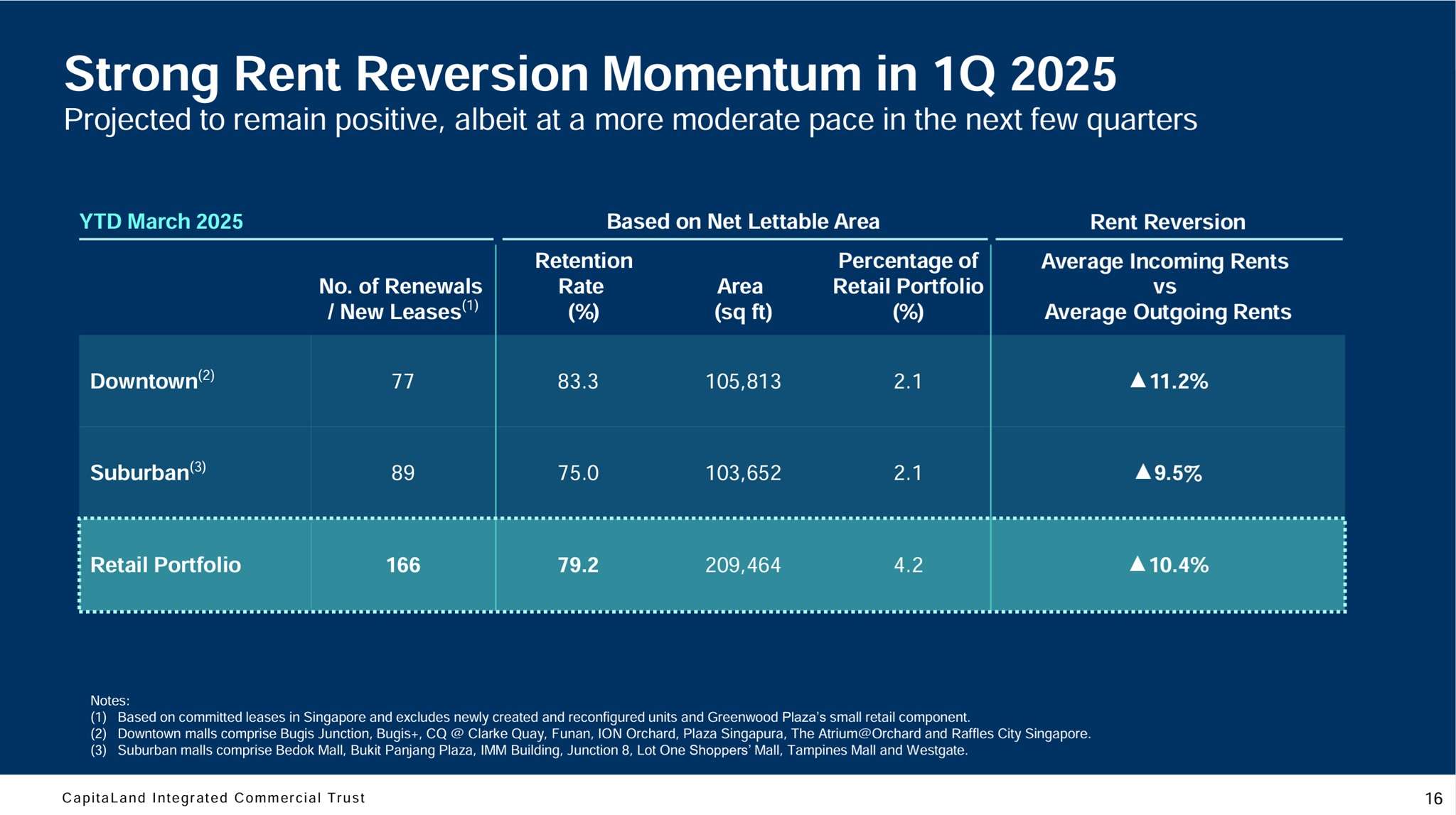 Strong Rent Reversion Momentum in 1Q 2025
Projected to remain positive, albeit at a more moderate pace in the next few quarters

| YTD March 2025 | | Based on Net Lettable Area | | | Rent Reversion |
|---|---|---|---|---|---|
| | No. of Renewals / New Leases$^{(1)}$ | Retention Rate (%) | Area (sq ft) | Percentage of Retail Portfolio (%) | Average Incoming Rents vs Average Outgoing Rents |
| Downtown$^{(2)}$ | 77 | 83.3 | 105,813 | 2.1 | ▲11.2% |
| Suburban$^{(3)}$ | 89 | 75.0 | 103,652 | 2.1 | ▲9.5% |
| Retail Portfolio | 166 | 79.2 | 209,464 | 4.2 | ▲10.4% |

Notes:
(1) Based on committed leases in Singapore and excludes newly created and reconfigured units and Greenwood Plaza's small retail component.
(2) Downtown malls comprise Bugis Junction, Bugis+, CQ @ Clarke Quay, Funan, ION Orchard, Plaza Singapura, The Atrium@Orchard and Raffles City Singapore.
(3) Suburban malls comprise Bedok Mall, Bukit Panjang Plaza, IMM Building, Junction 8, Lot One Shoppers' Mall, Tampines Mall and Westgate.

CapitaLand Integrated Commercial Trust
16